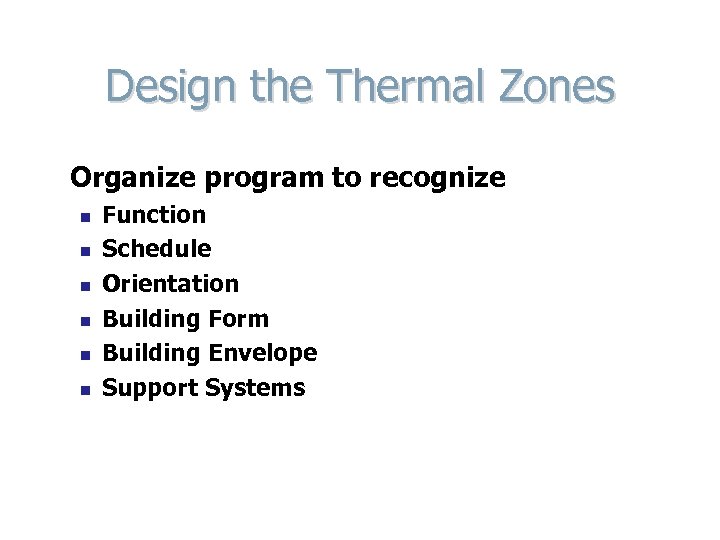 Design the Thermal Zones

Organize program to recognize

- Function
- Schedule
- Orientation
- Building Form
- Building Envelope
- Support Systems